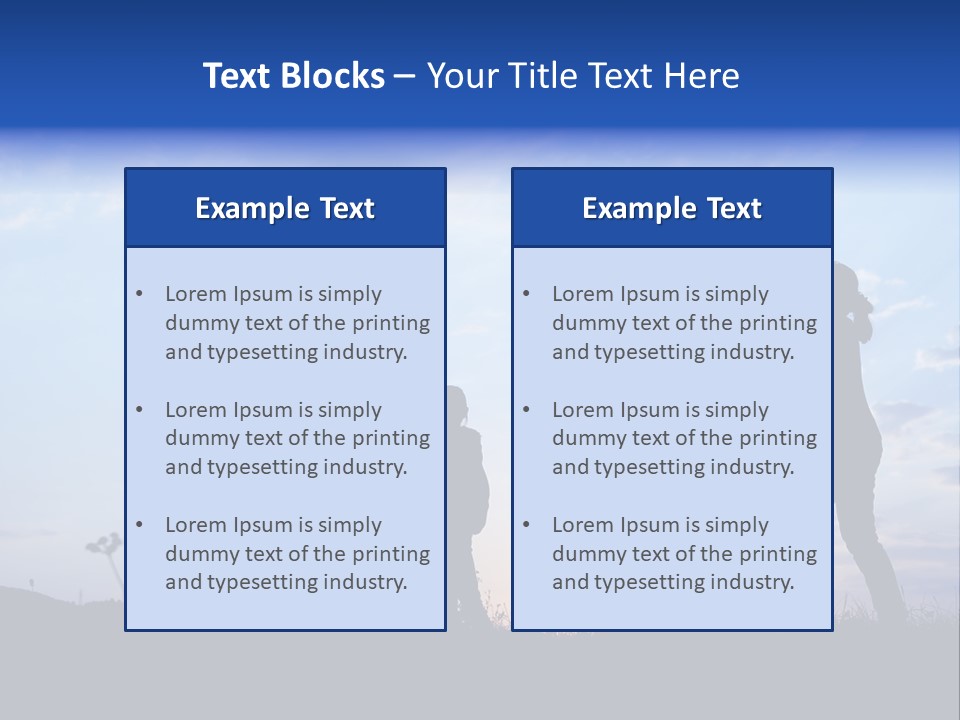 Text Blocks – Your Title Text Here

Example Text

• Lorem Ipsum is simply dummy text of the printing and typesetting industry.

• Lorem Ipsum is simply dummy text of the printing and typesetting industry.

• Lorem Ipsum is simply dummy text of the printing and typesetting industry.

Example Text

• Lorem Ipsum is simply dummy text of the printing and typesetting industry.

• Lorem Ipsum is simply dummy text of the printing and typesetting industry.

• Lorem Ipsum is simply dummy text of the printing and typesetting industry.